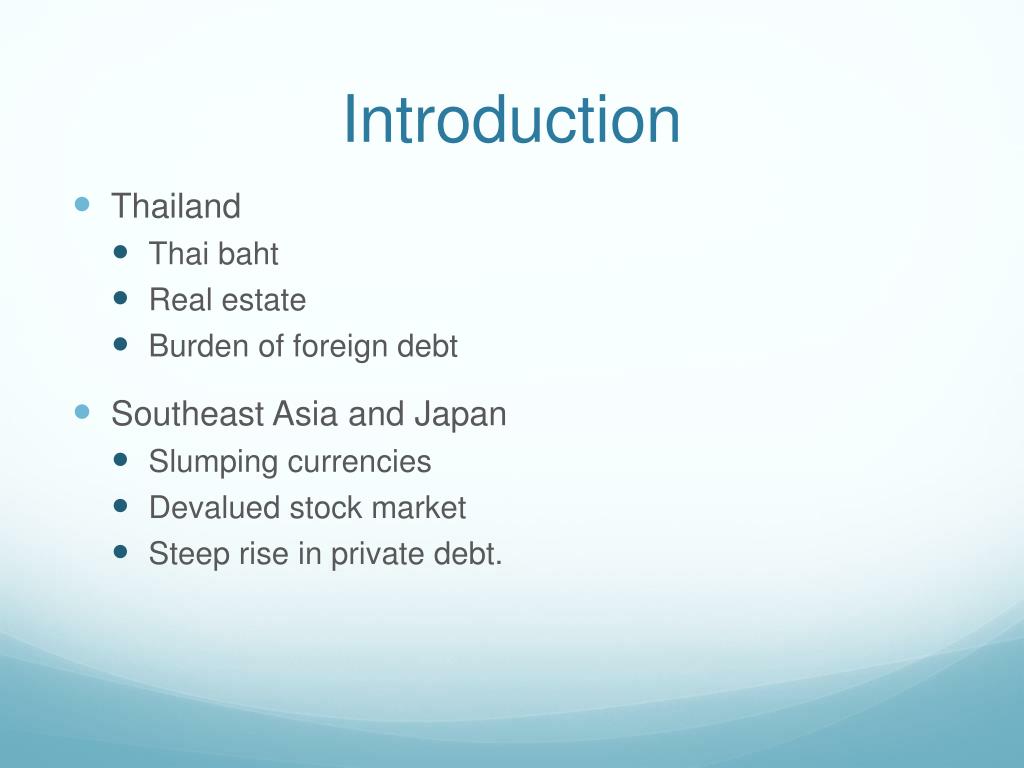 Introduction

- Thailand
  - Thai baht
  - Real estate
  - Burden of foreign debt
- Southeast Asia and Japan
  - Slumping currencies
  - Devalued stock market
  - Steep rise in private debt.